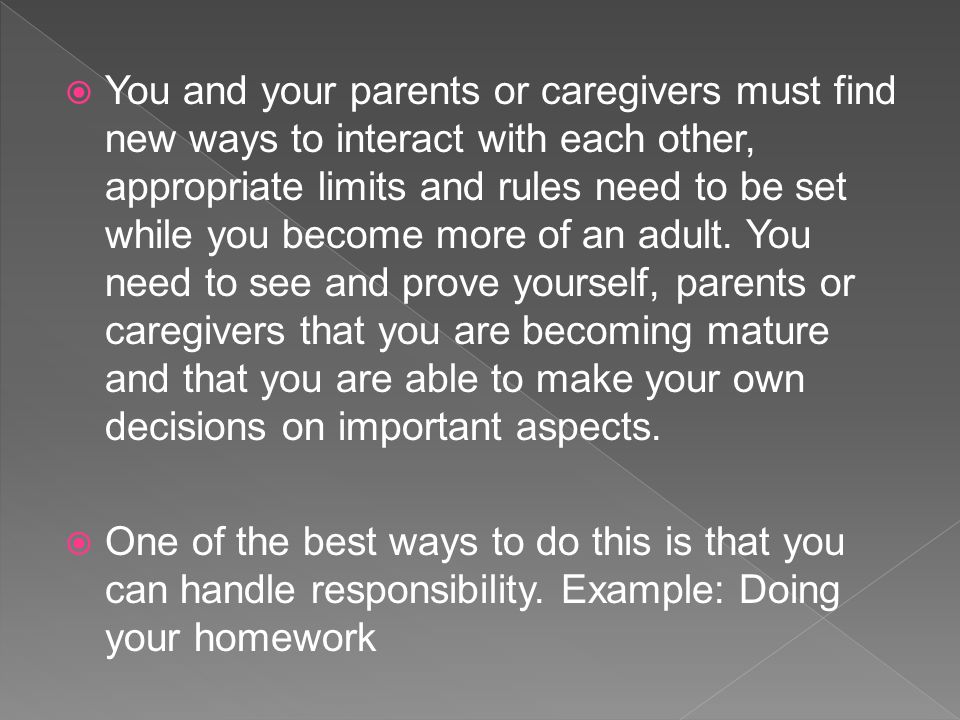 You and your parents or caregivers must find new ways to interact with each other, appropriate limits and rules need to be set while you become more of an adult. You need to see and prove yourself, parents or caregivers that you are becoming mature and that you are able to make your own decisions on important aspects.

One of the best ways to do this is that you can handle responsibility. Example: Doing your homework